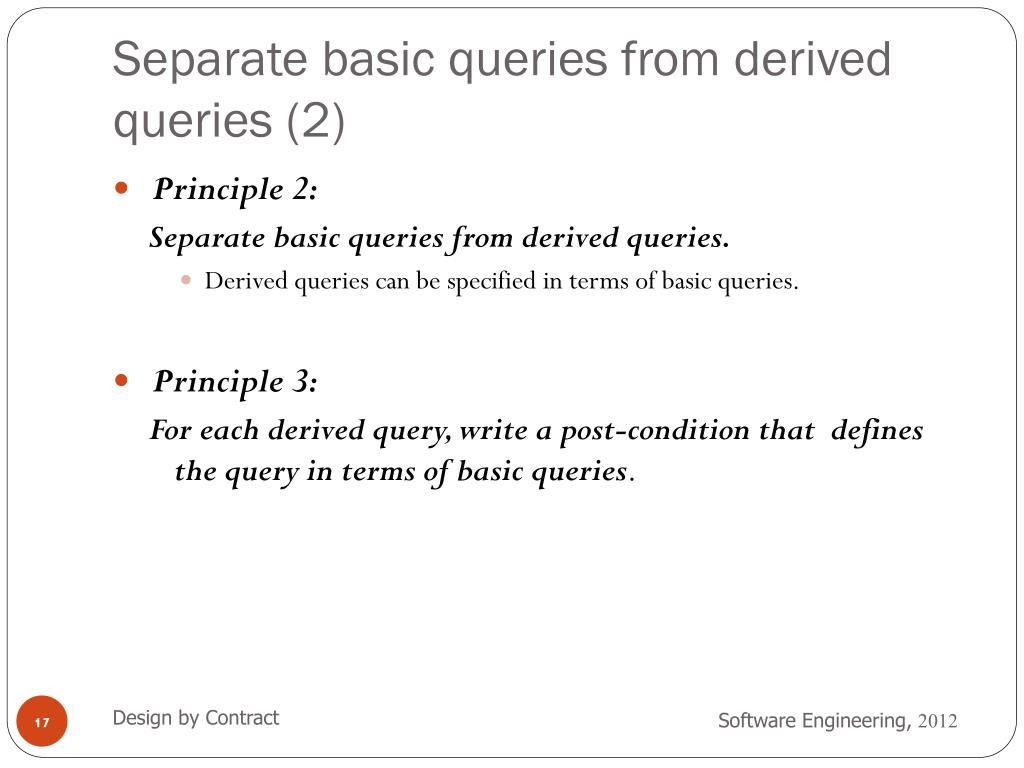 Separate basic queries from derived queries (2)

Principle 2:

Separate basic queries from derived queries.

Derived queries can be specified in terms of basic queries.

Principle 3:

For each derived query, write a post-condition that defines the query in terms of basic queries.

17

Design by Contract

Software Engineering, 2012